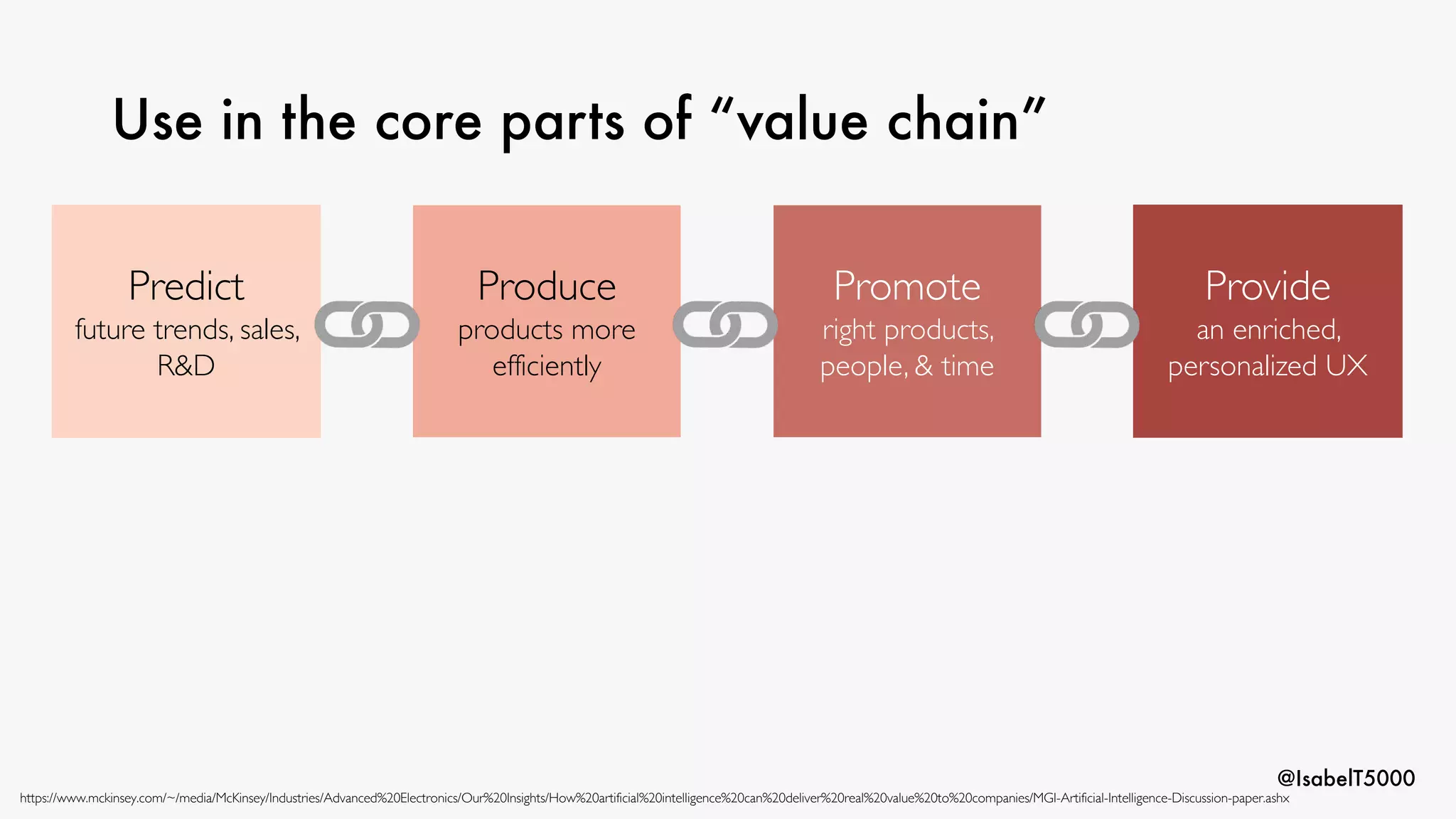 Use in the core parts of “value chain”

Predict
future trends, sales, R&D

Produce
products more efficiently

Promote
right products, people, & time

Provide
an enriched, personalized UX

@IsabelT5000

https://www.mckinsey.com/~/media/McKinsey/Industries/Advanced%20Electronics/Our%20Insights/How%20artificial%20intelligence%20can%20deliver%20real%20value%20to%20companies/MGI-Artificial-Intelligence-Discussion-paper.ashx